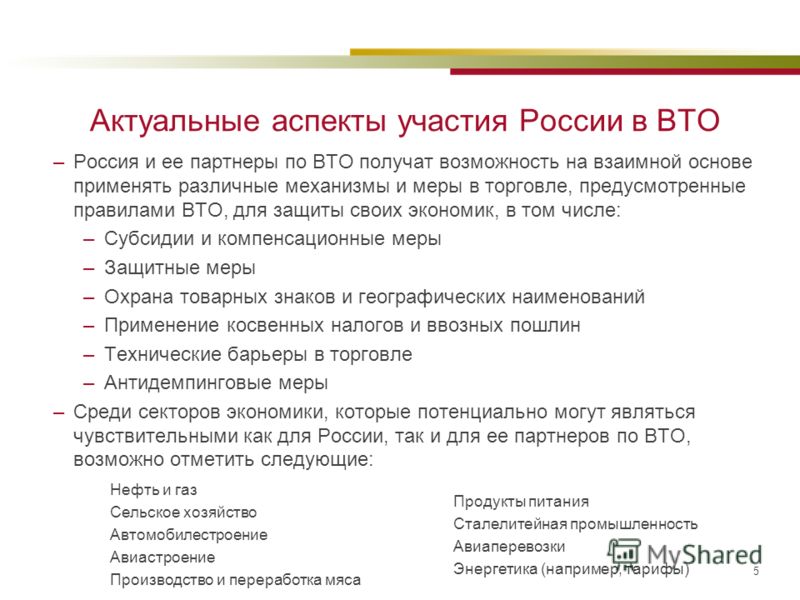 Актуальные аспекты участия России в ВТО

– Россия и ее партнеры по ВТО получат возможность на взаимной основе применять различные механизмы и меры в торговле, предусмотренные правилами ВТО, для защиты своих экономик, в том числе:

– Субсидии и компенсационные меры
– Защитные меры
– Охрана товарных знаков и географических наименований
– Применение косвенных налогов и ввозных пошлин
– Технические барьеры в торговле
– Антидемпинговые меры

– Среди секторов экономики, которые потенциально могут являться чувствительными как для России, так и для ее партнеров по ВТО, возможно отметить следующие:

Нефть и газ
Сельское хозяйство
Автомобилестроение
Авиастроение
Производство и переработка мяса

Продукты питания
Сталелитейная промышленность
Авиаперевозки
Энергетика (например, тарифы)

MyShared

5